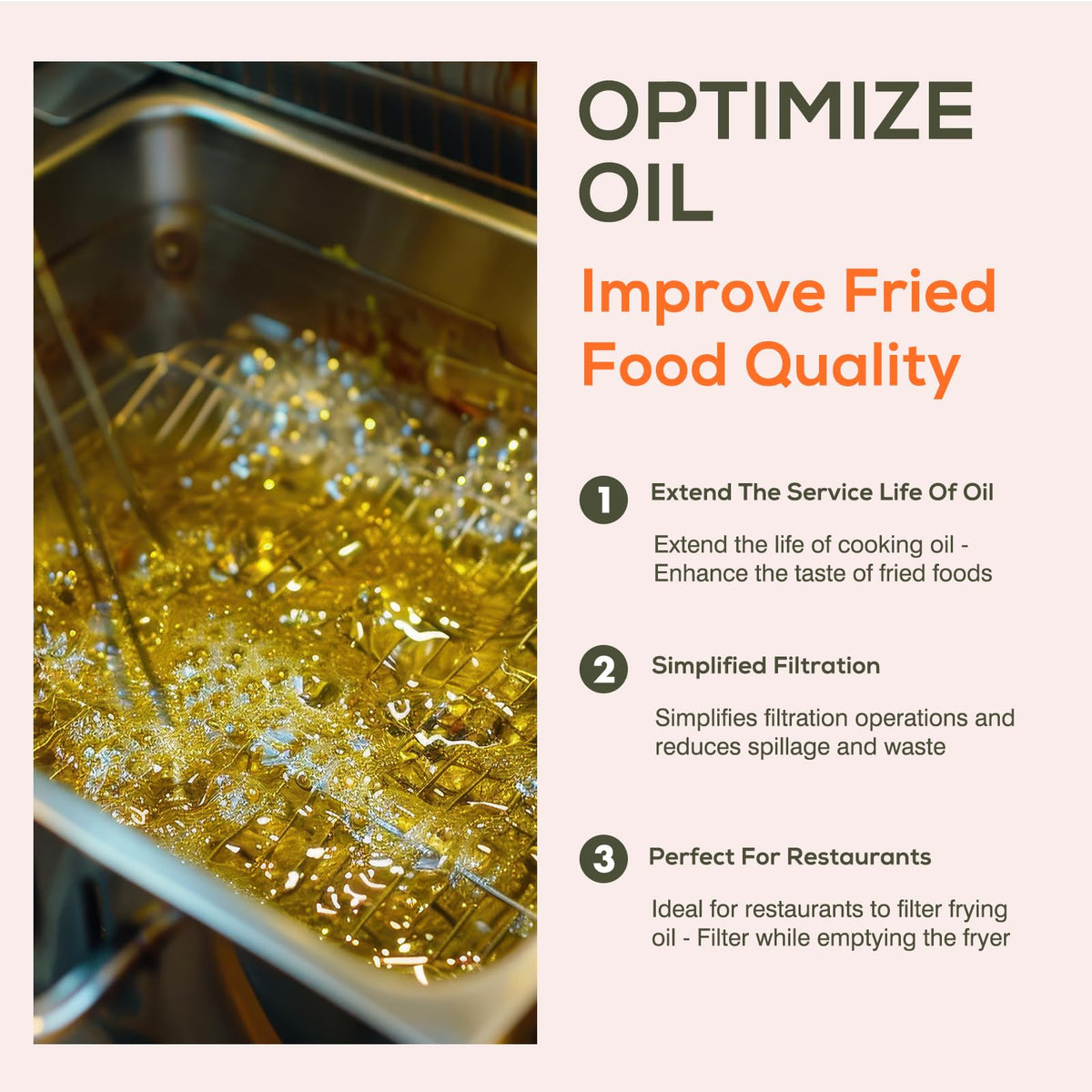 OPTIMIZE OIL

Improve Fried Food Quality

1 Extend The Service Life Of Oil

Extend the life of cooking oil - Enhance the taste of fried foods

2 Simplified Filtration

Simplifies filtration operations and reduces spillage and waste

3 Perfect For Restaurants

Ideal for restaurants to filter frying oil - Filter while emptying the fryer